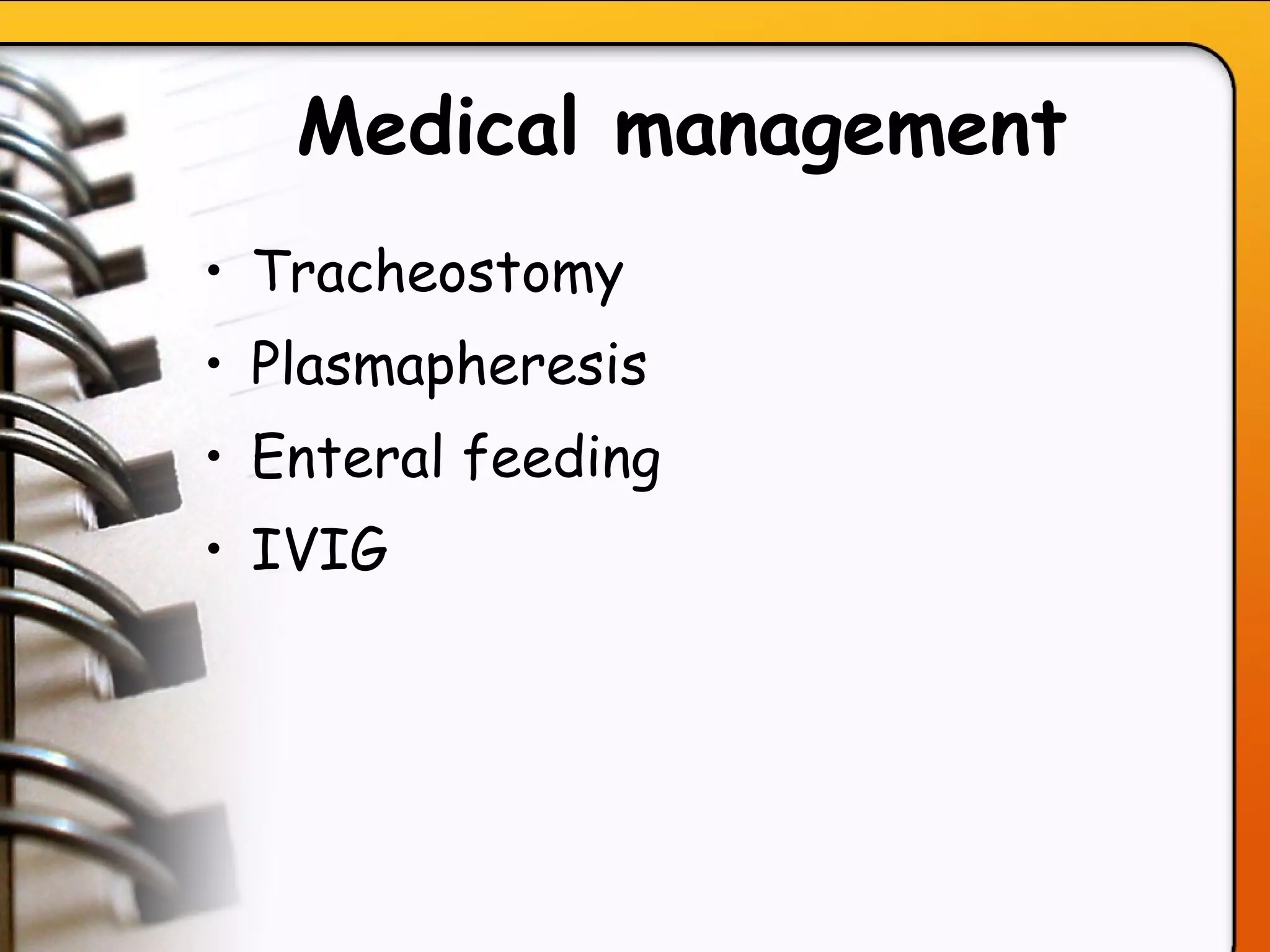 Medical management

• Tracheostomy
• Plasmapheresis
• Enteral feeding
• IVIG